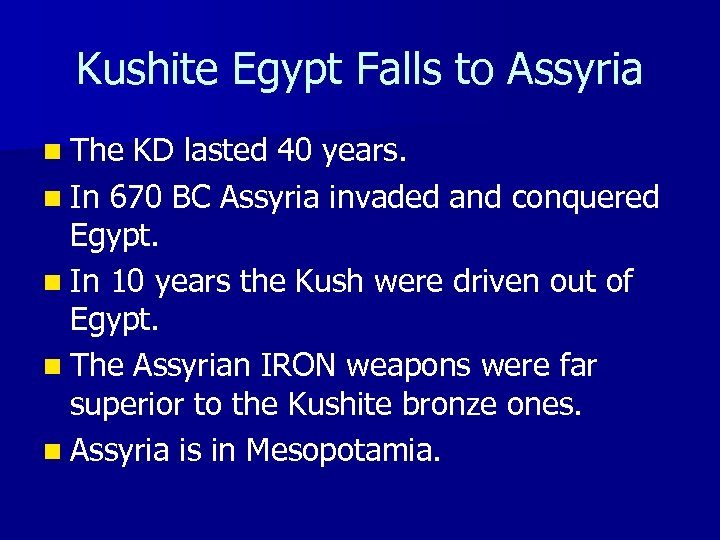 Kushite Egypt Falls to Assyria

- The KD lasted 40 years.
- In 670 BC Assyria invaded and conquered Egypt.
- In 10 years the Kush were driven out of Egypt.
- The Assyrian IRON weapons were far superior to the Kushite bronze ones.
- Assyria is in Mesopotamia.